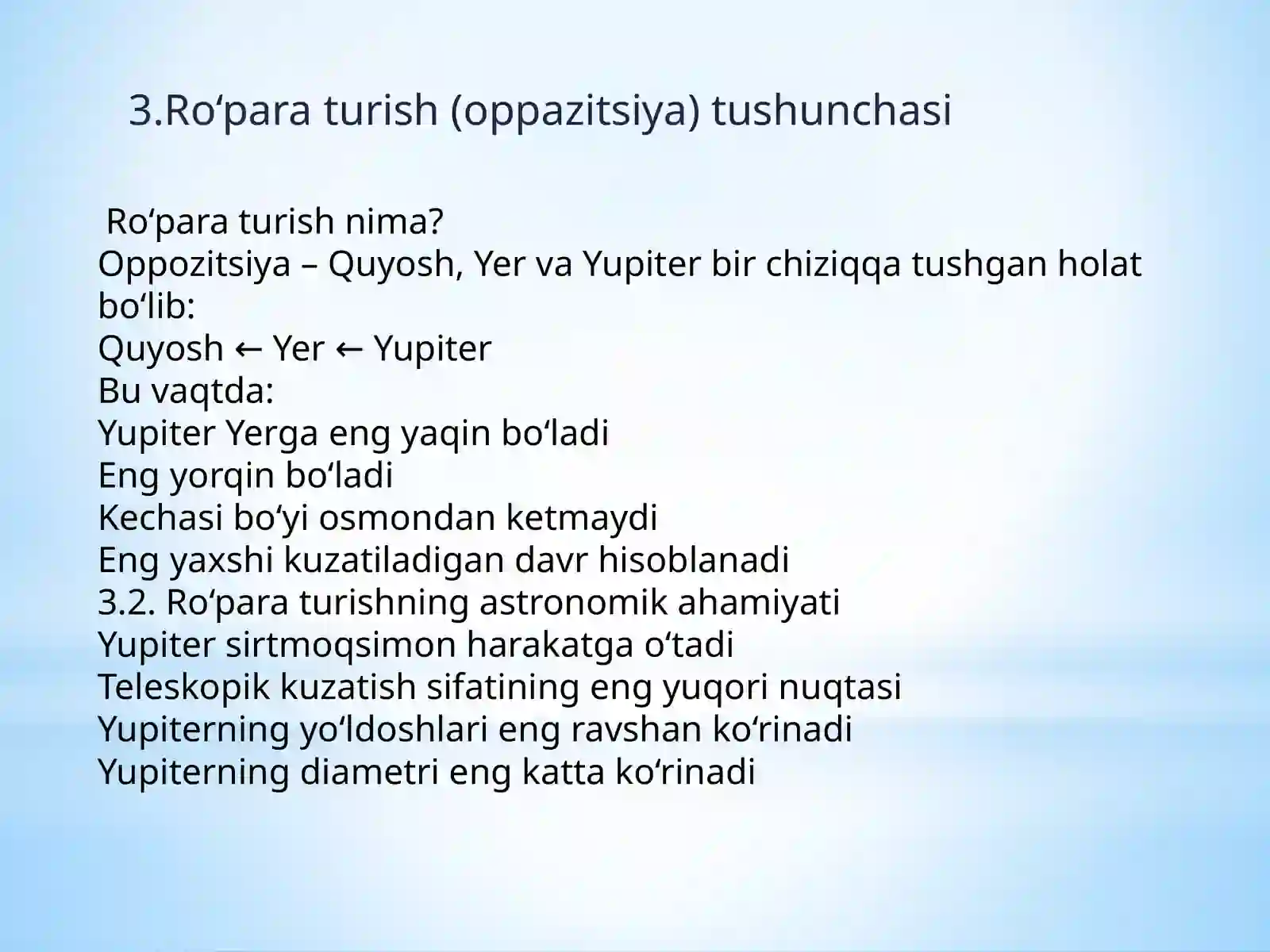 3.Ro‘para turish (oppazitsiya) tushunchasi

Ro‘para turish nima?
Oppozitsiya – Quyosh, Yer va Yupiter bir chiziqqa tushgan holat bo‘lib:
Quyosh ← Yer ← Yupiter
Bu vaqtda:
Yupiter Yerga eng yaqin bo‘ladi
Eng yorqin bo‘ladi
Kechasi bo‘yi osmondan ketmaydi
Eng yaxshi kuzatiladigan davr hisoblanadi
3.2. Ro‘para turishning astronomik ahamiyati
Yupiter sirtmoqsimon harakatga o‘tadi
Teleskopik kuzatish sifatining eng yuqori nuqtasi
Yupiterning yo‘ldoshlari eng ravshan ko‘rinadi
Yupiterning diametri eng katta ko‘rinadi